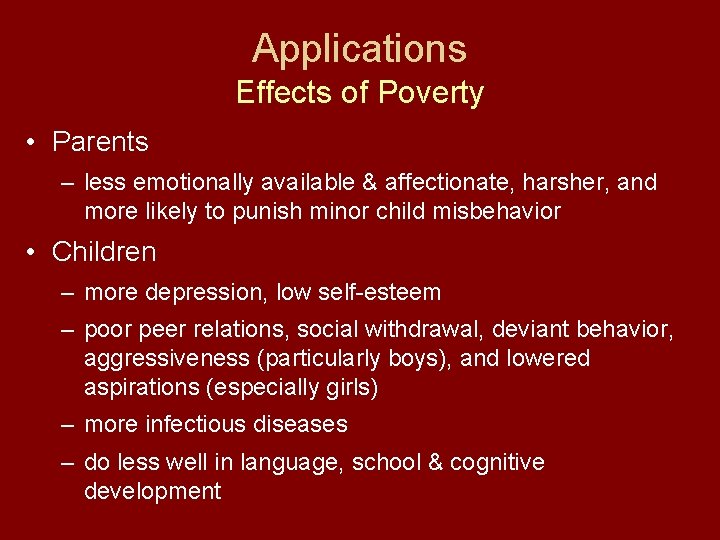 Applications
Effects of Poverty

• Parents
– less emotionally available & affectionate, harsher, and more likely to punish minor child misbehavior

• Children
– more depression, low self-esteem
– poor peer relations, social withdrawal, deviant behavior, aggressiveness (particularly boys), and lowered aspirations (especially girls)
– more infectious diseases
– do less well in language, school & cognitive development